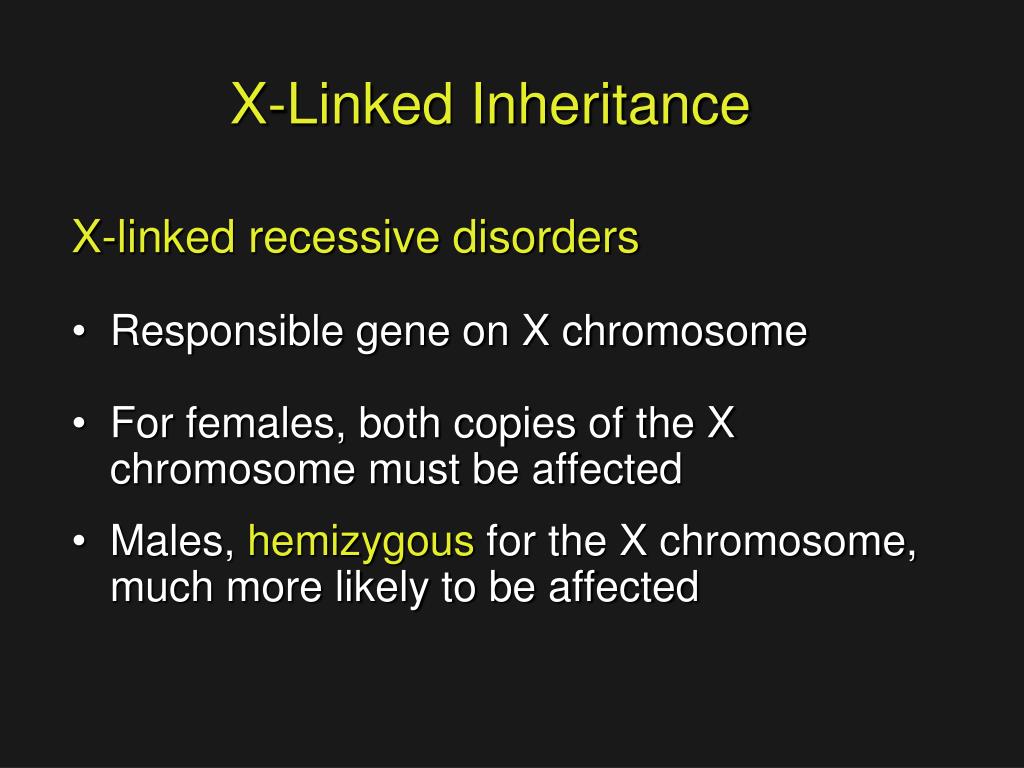 X-Linked Inheritance

X-linked recessive disorders

• Responsible gene on X chromosome

• For females, both copies of the X chromosome must be affected

• Males, hemizygous for the X chromosome, much more likely to be affected